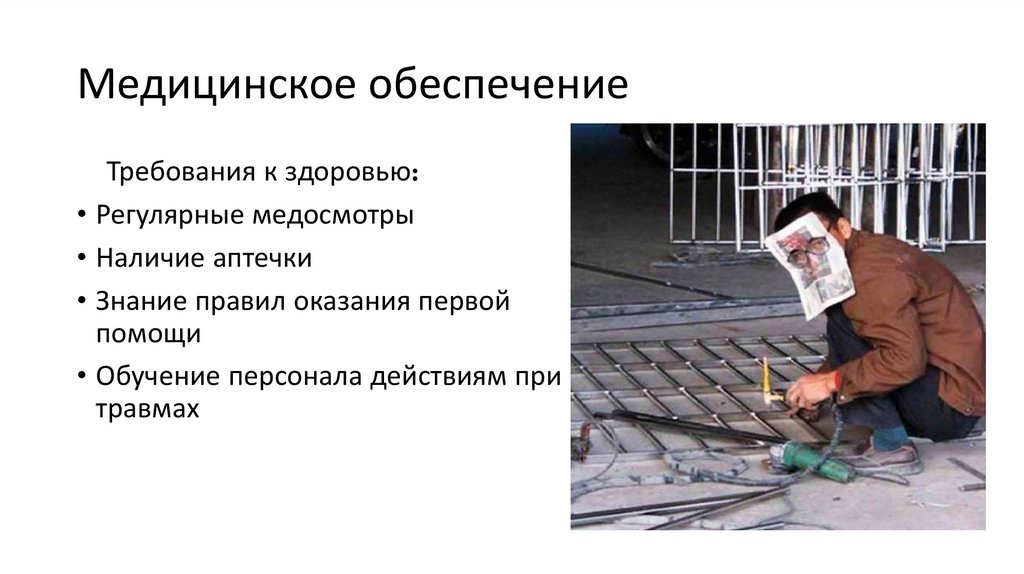 Медицинское обеспечение

Требования к здоровью:

• Регулярные медосмотры
• Наличие аптечки
• Знание правил оказания первой помощи
• Обучение персонала действиям при травмах